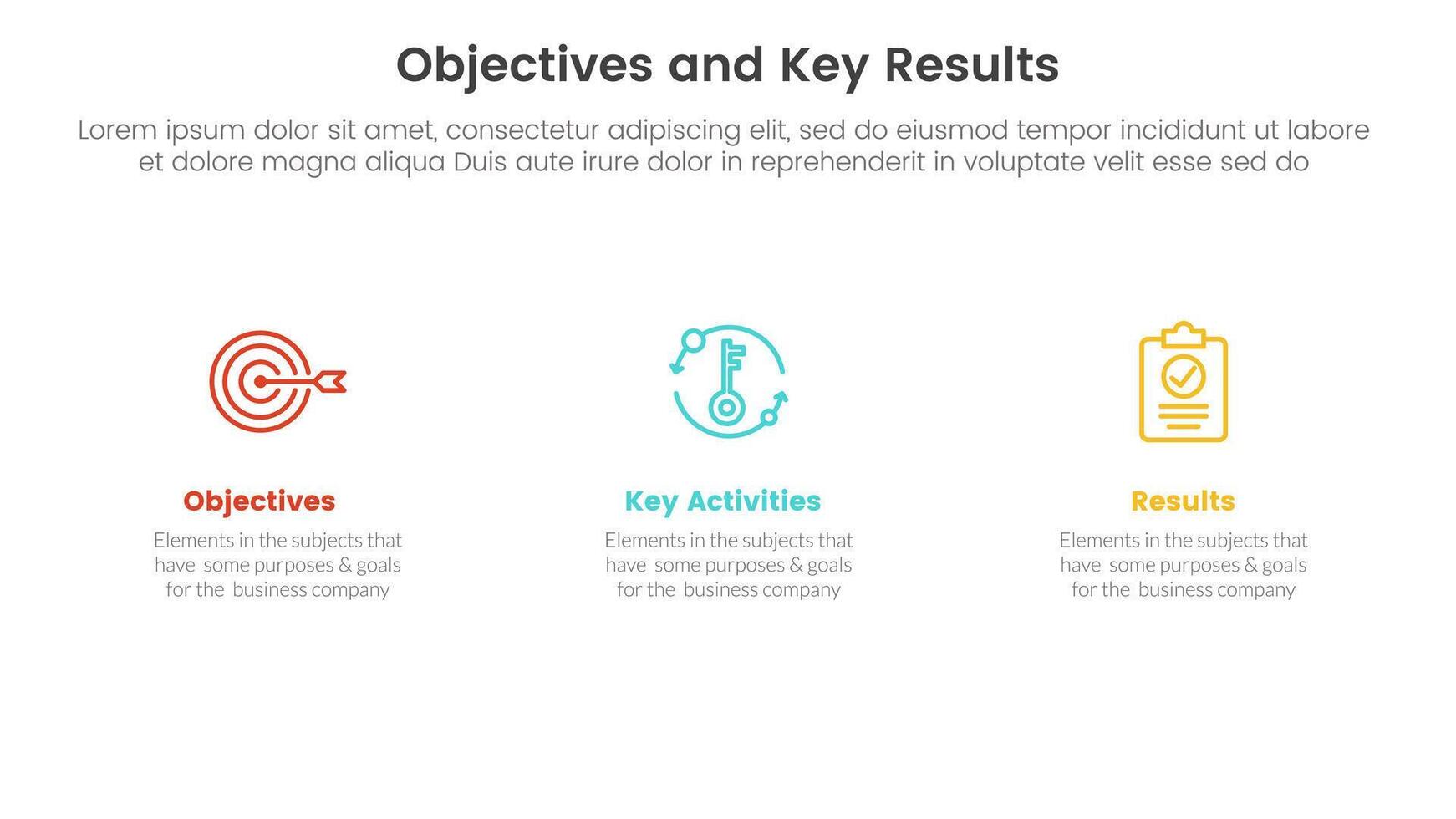 Objectives and Key Results

Lorem ipsum dolor sit amet, consectetur adipiscing elit, sed do eiusmod tempor incididunt ut labore et dolore magna aliqua Duis aute irure dolor in reprehenderit in voluptate velit esse sed do

Objectives

Elements in the subjects that have some purposes & goals for the business company

Key Activities

Elements in the subjects that have some purposes & goals for the business company

Results

Elements in the subjects that have some purposes & goals for the business company